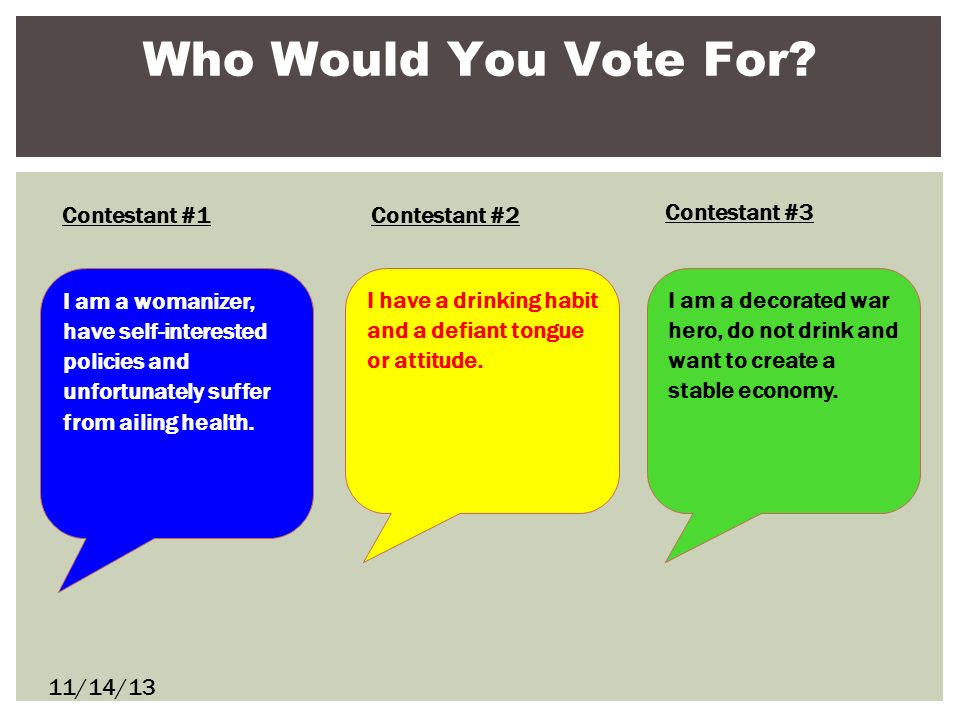 Who Would You Vote For?

Contestant #1

I am a womanizer, have self-interested policies and unfortunately suffer from ailing health.

Contestant #2

I have a drinking habit and a defiant tongue or attitude.

Contestant #3

I am a decorated war hero, do not drink and want to create a stable economy.

11/14/13